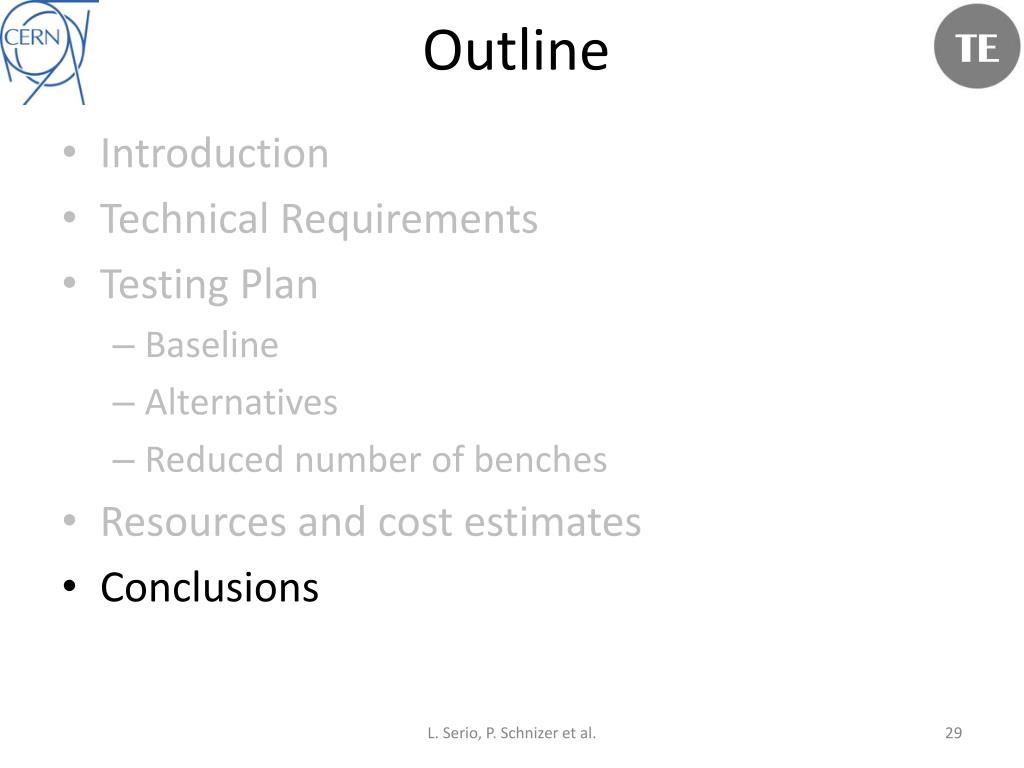 CERN

Outline

TE

• Introduction
• Technical Requirements
• Testing Plan
– Baseline
– Alternatives
– Reduced number of benches
• Resources and cost estimates
• Conclusions

L. Serio, P. Schnizer et al.

29